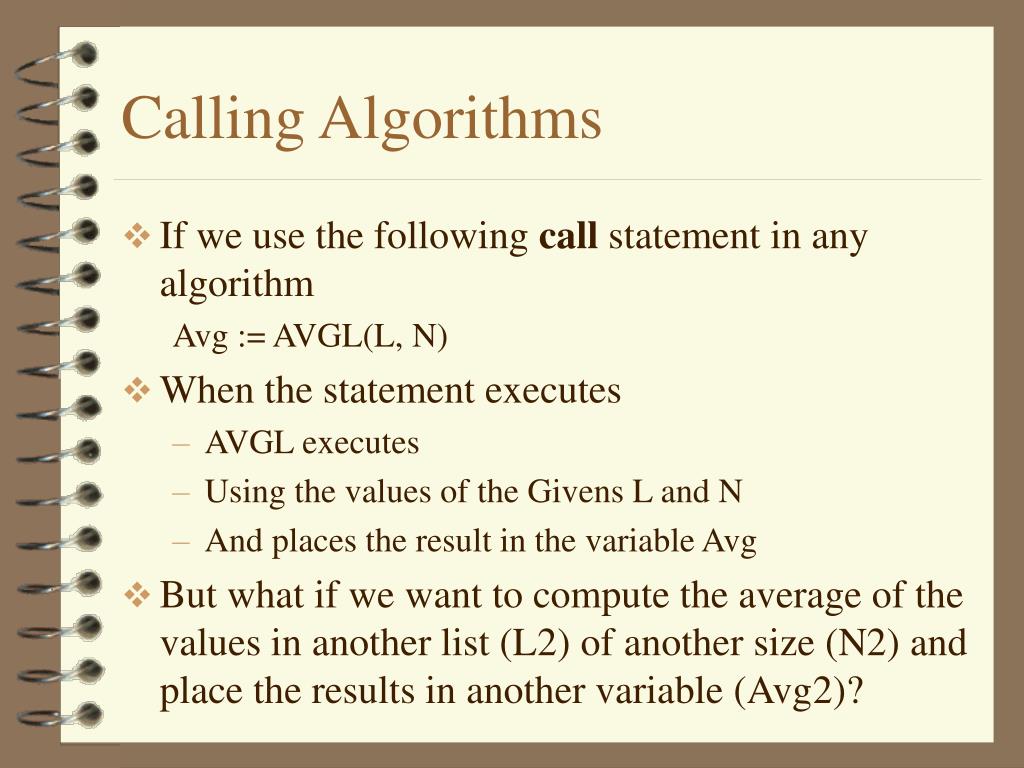 Calling Algorithms

❖ If we use the following **call** statement in any algorithm

Avg := AVGL(L, N)

❖ When the statement executes

– AVGL executes
– Using the values of the Givens L and N
– And places the result in the variable Avg

❖ But what if we want to compute the average of the values in another list (L2) of another size (N2) and place the results in another variable (Avg2)?